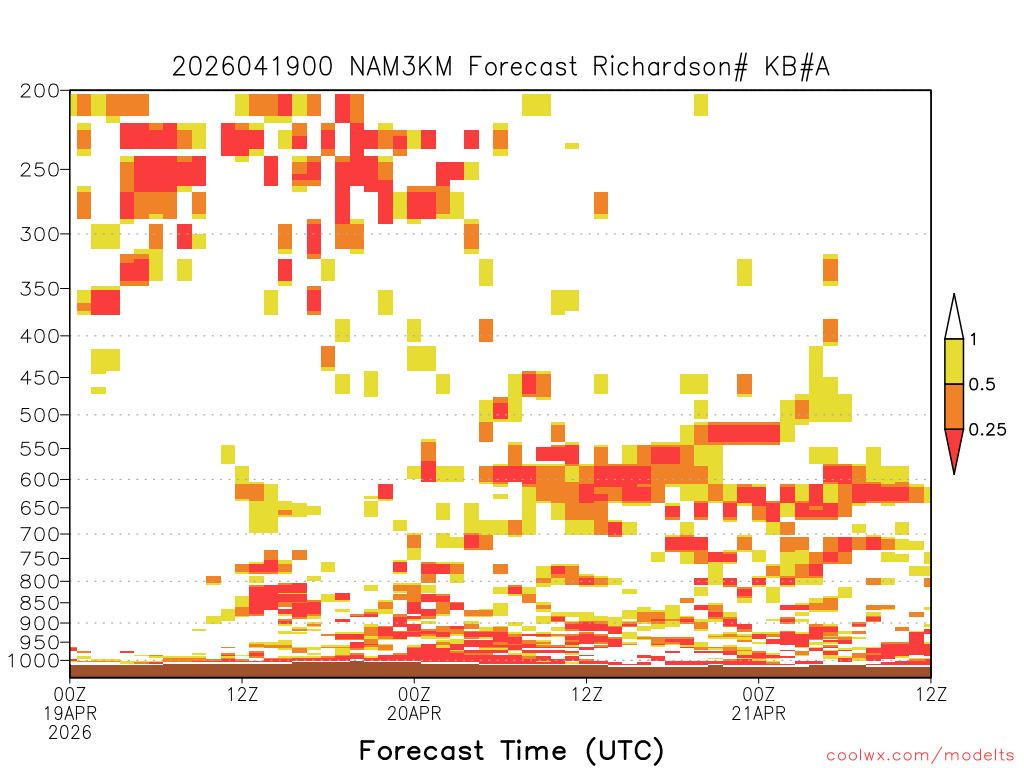 2026041900 NAM3KM Forecast Richardson# KB#A

200
250
300
350
400
450
500
550
600
650
700
750
800
850
900
950
1000

1
0.5
0.25

00Z
19APR
2026
12Z
00Z
20APR
12Z
00Z
21APR
12Z

Forecast Time (UTC)

coolwx.com/modelts